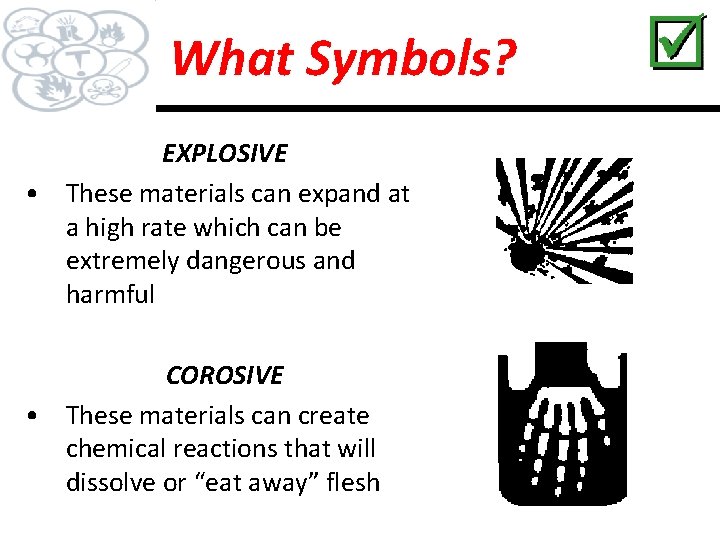 What Symbols?

EXPLOSIVE

• These materials can expand at a high rate which can be extremely dangerous and harmful

COROSIVE

• These materials can create chemical reactions that will dissolve or “eat away” flesh